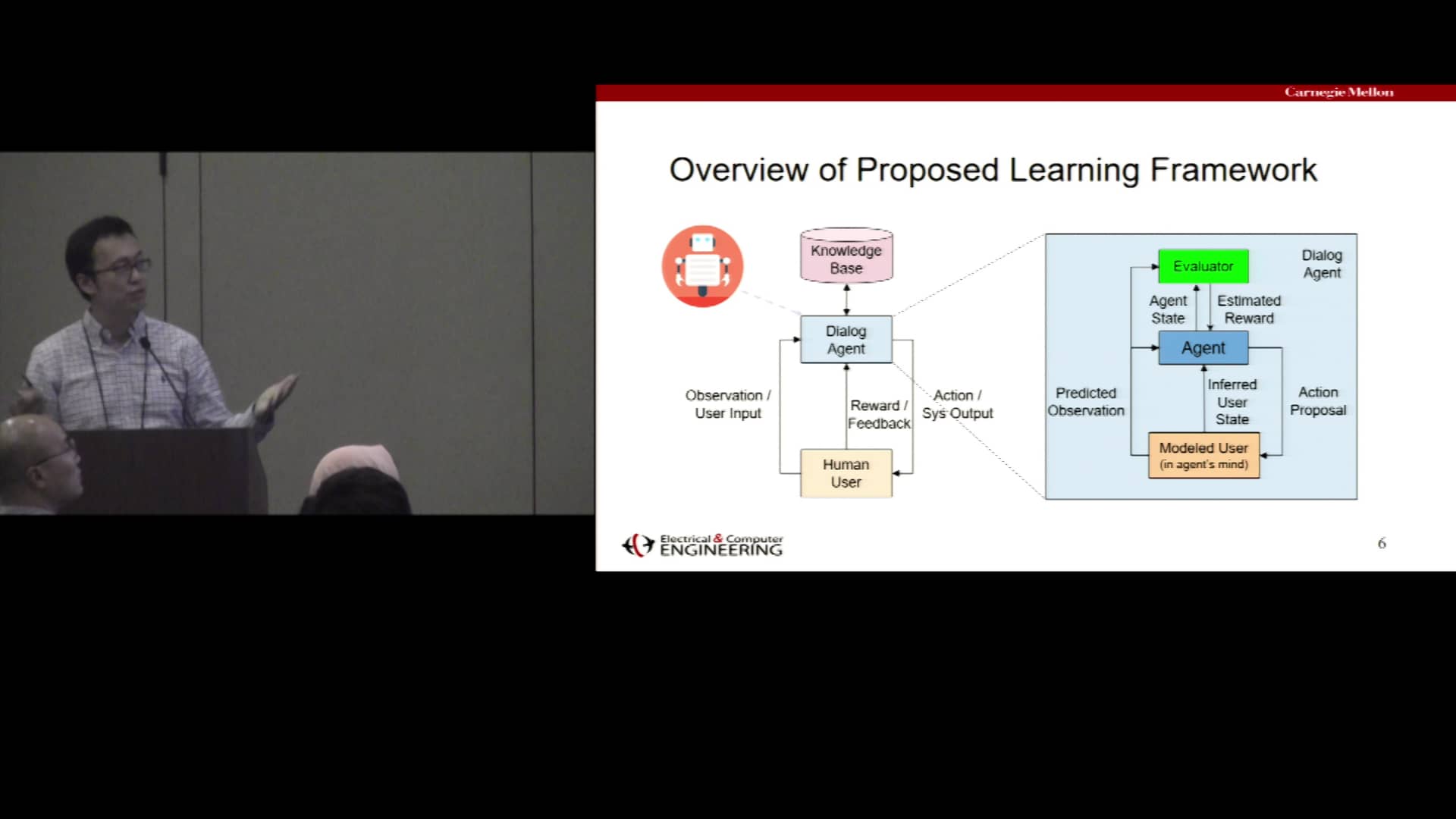 Carnegie Mellon

Overview of Proposed Learning Framework

Knowledge Base

Dialog Agent

Observation / User Input

Reward / Feedback

Action / Sys Output

Human User

Evaluator

Dialog Agent

Agent State

Estimated Reward

Agent

Predicted Observation

Inferred User State

Action Proposal

Modeled User (in agent's mind)

Electrical & Computer ENGINEERING

6